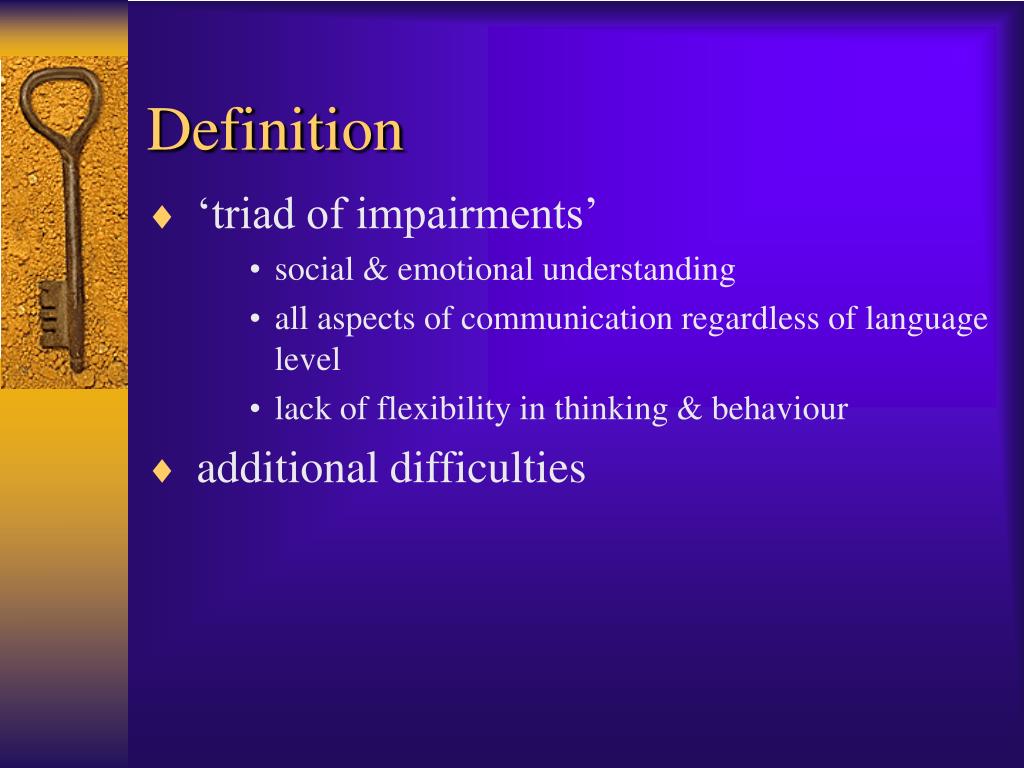 Definition

♦ ‘triad of impairments’

• social & emotional understanding
• all aspects of communication regardless of language level
• lack of flexibility in thinking & behaviour

♦ additional difficulties